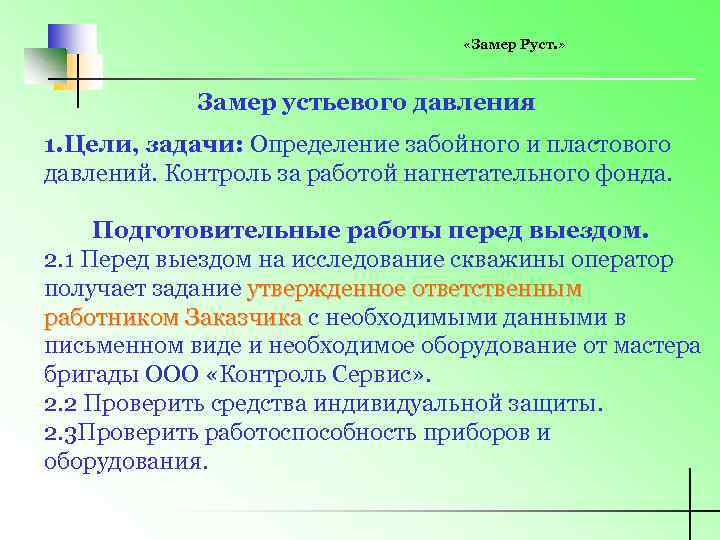 «Замер Руст.»

Замер устьевого давления

1.Цели, задачи: Определение забойного и пластового давлений. Контроль за работой нагнетательного фонда.

Подготовительные работы перед выездом.
2.1 Перед выездом на исследование скважины оператор получает задание утвержденное ответственным работником Заказчика с необходимыми данными в письменном виде и необходимое оборудование от мастера бригады ООО «Контроль Сервис».
2.2 Проверить средства индивидуальной защиты.
2.3Проверить работоспособность приборов и оборудования.